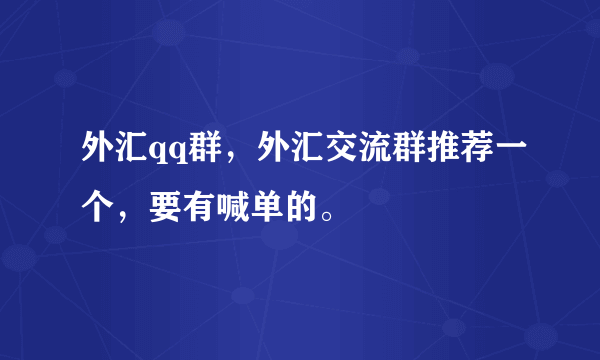 外汇qq群，外汇交流群推荐一个，要有喊单的。